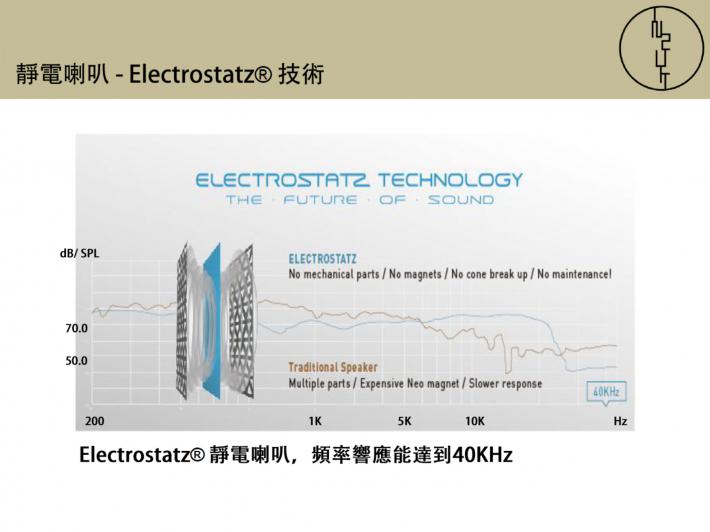 靜電喇叭 - Electrostatz® 技術

ELECTROSTATZ TECHNOLOGY
THE · FUTURE · OF · SOUND

dB/ SPL

ELECTROSTATZ
No mechanical parts / No magnets / No cone break up / No maintenance!

70.0

50.0

Traditional Speaker
Multiple parts / Expensive Neo magnet / Slower response

40KHz

200 1K 5K 10K Hz

Electrostatz® 靜電喇叭，頻率響應能達到40KHz